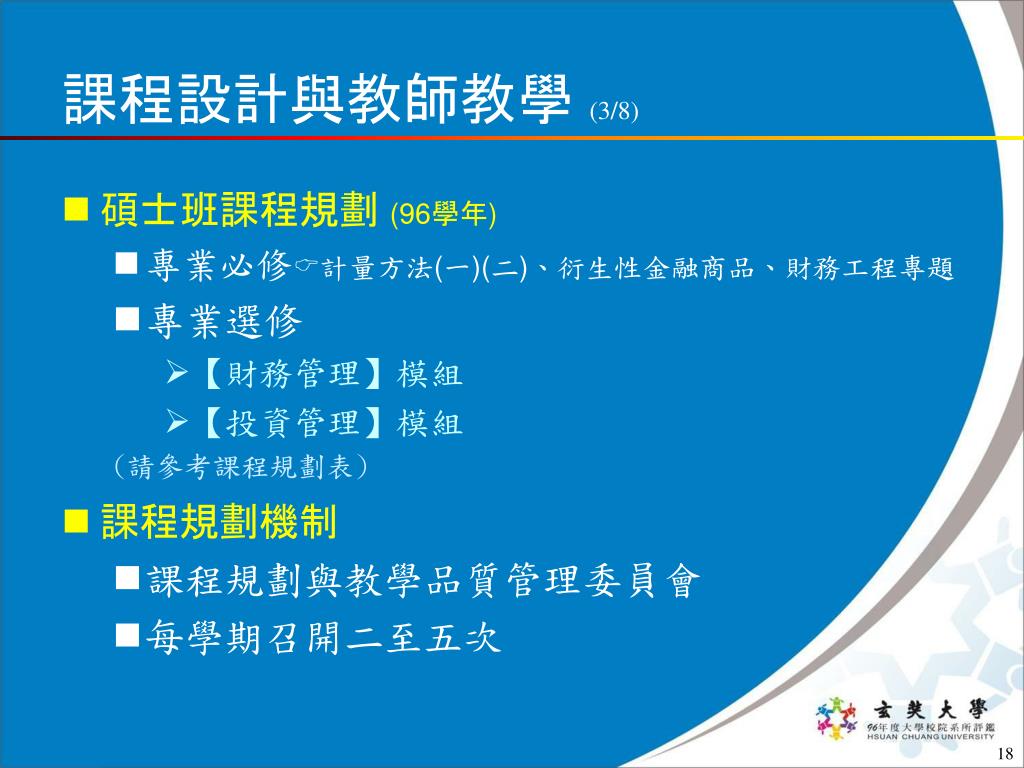 課程設計與教師教學 (3/8)

■ 碩士班課程規劃 (96學年)

■ 專業必修☞計量方法(一)(二)、衍生性金融商品、財務工程專題

■ 專業選修

➢【財務管理】模組

➢【投資管理】模組

(請參考課程規劃表)

■ 課程規劃機制

■ 課程規劃與教學品質管理委員會

■ 每學期召開二至五次

玄奘大學
96年度大學校院系所評鑑
HSUAN CHUANG UNIVERSITY

18